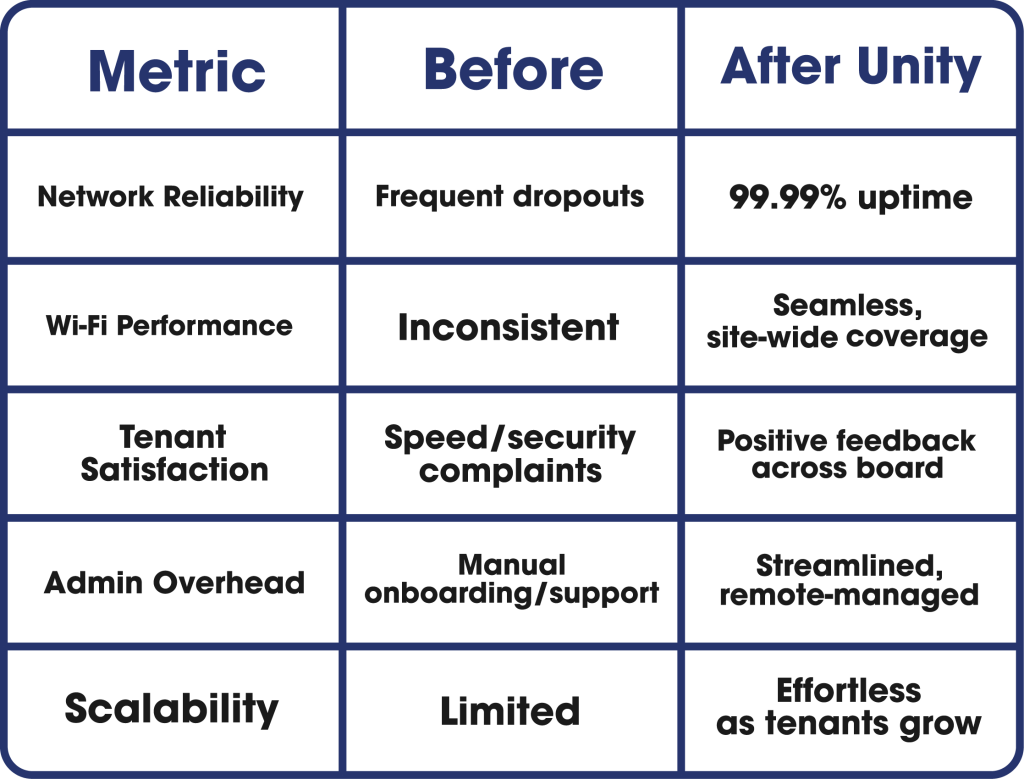 | Metric | Before | After Unity |
|---|---|---|
| Network Reliability | Frequent dropouts | 99.99% uptime |
| Wi-Fi Performance | Inconsistent | Seamless, site-wide coverage |
| Tenant Satisfaction | Speed/security complaints | Positive feedback across board |
| Admin Overhead | Manual onboarding/support | Streamlined, remote-managed |
| Scalability | Limited | Effortless as tenants grow |